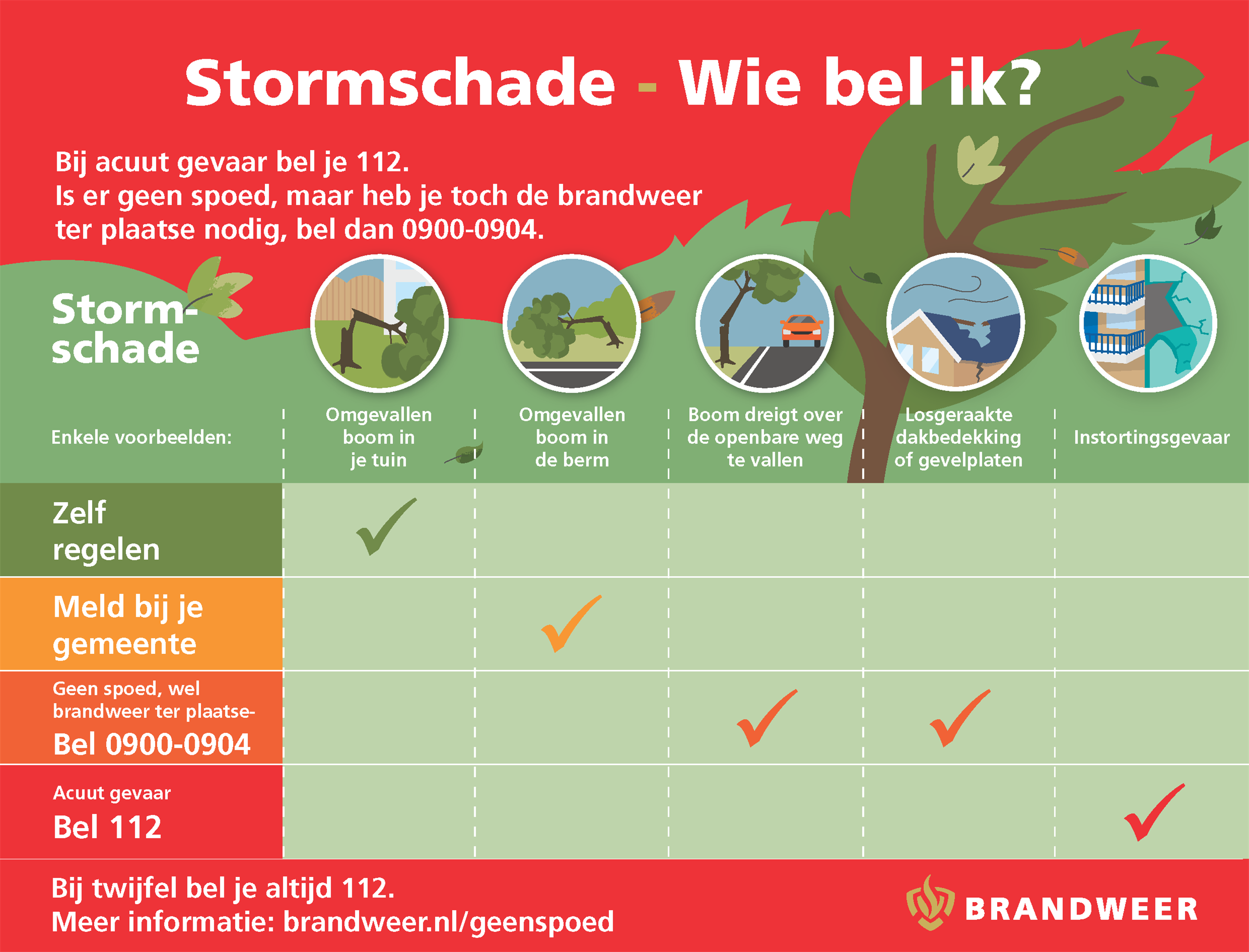 Stormschade - Wie bel ik?

Bij acuut gevaar bel je 112.
Is er geen spoed, maar heb je toch de brandweer ter plaatse nodig, bel dan 0900-0904.

Stormschade

| Enkele voorbeelden: | Omgevallen boom in je tuin | Omgevallen boom in de berm | Boom dreigt over de openbare weg te vallen | Losgeraakte dakbedekking of gevelplaten | Instortingsgevaar |
|---|---|---|---|---|---|
| Zelf regelen | ✓ | | | | |
| Meld bij je gemeente | | ✓ | | | |
| Geen spoed, wel brandweer ter plaatse- Bel 0900-0904 | | | ✓ | ✓ | |
| Acuut gevaar Bel 112 | | | | | ✓ |

Bij twijfel bel je altijd 112.
Meer informatie: brandweer.nl/geenspoed

BRANDWEER